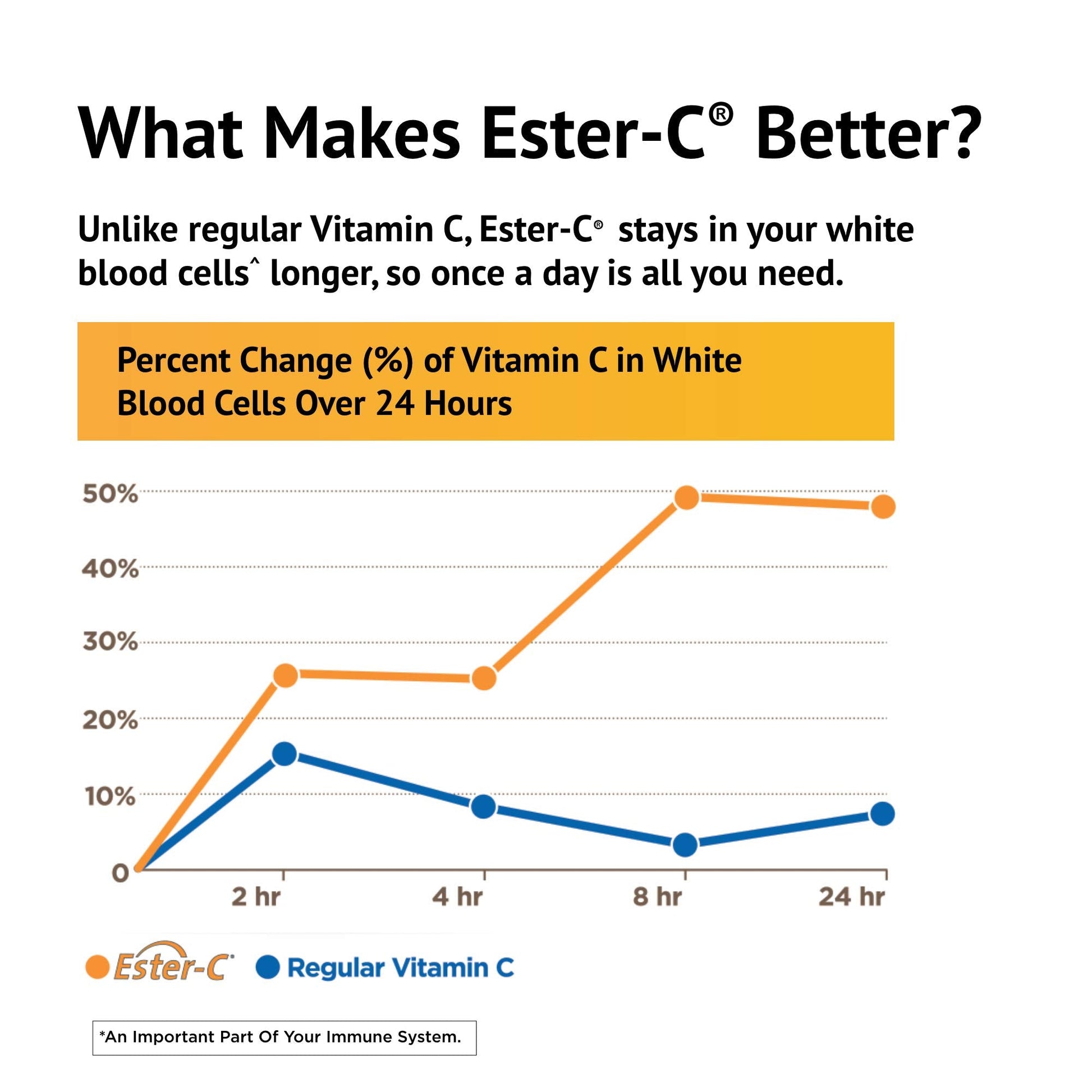 What Makes Ester-C® Better?

Unlike regular Vitamin C, Ester-C® stays in your white blood cells^ longer, so once a day is all you need.

Percent Change (%) of Vitamin C in White Blood Cells Over 24 Hours

50%
40%
30%
20%
10%
0
2 hr
4 hr
8 hr
24 hr

Ester-C® Regular Vitamin C

*An Important Part Of Your Immune System.